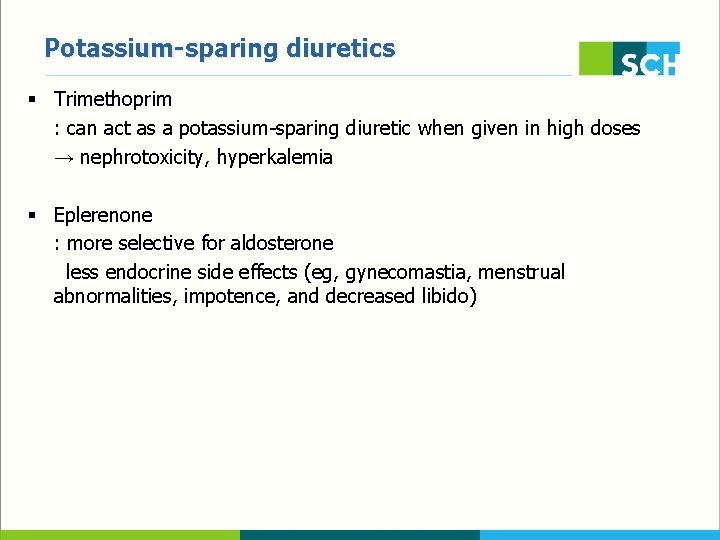 Potassium-sparing diuretics

SCH

▪ Trimethoprim
: can act as a potassium-sparing diuretic when given in high doses
→ nephrotoxicity, hyperkalemia

▪ Eplerenone
: more selective for aldosterone
less endocrine side effects (eg, gynecomastia, menstrual abnormalities, impotence, and decreased libido)